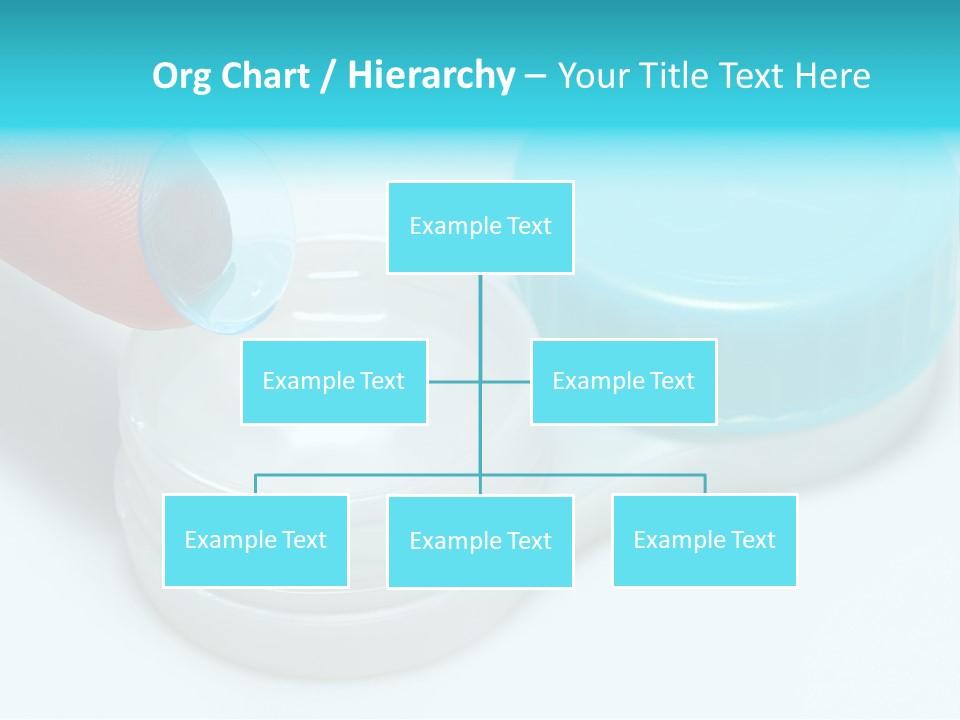 Org Chart / Hierarchy – Your Title Text Here

Example Text

Example Text

Example Text

Example Text

Example Text

Example Text